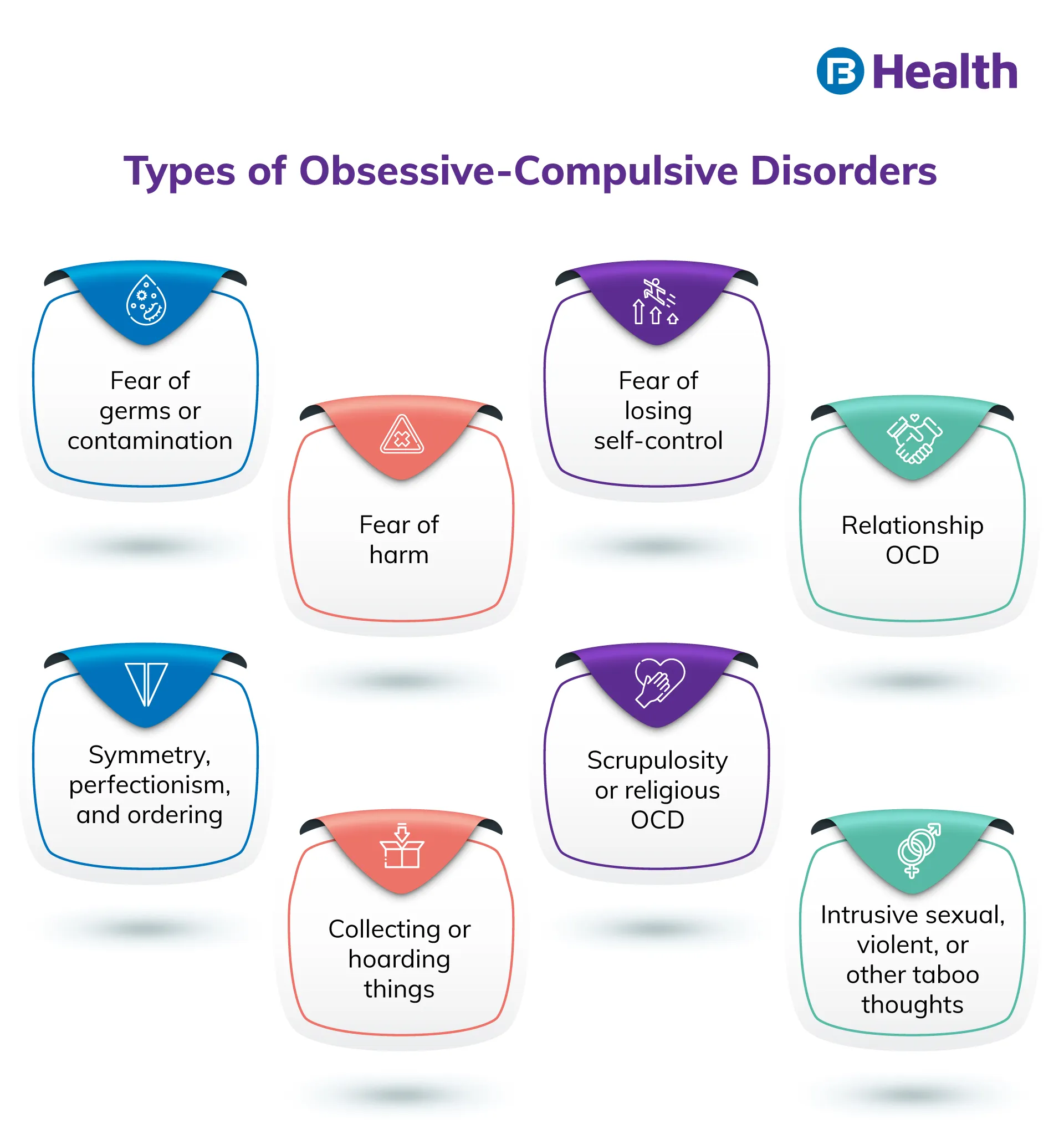 Health

Types of Obsessive-Compulsive Disorders

Fear of germs or contamination

Fear of harm

Fear of losing self-control

Relationship OCD

Symmetry, perfectionism, and ordering

Collecting or hoarding things

Scrupulosity or religious OCD

Intrusive sexual, violent, or other taboo thoughts